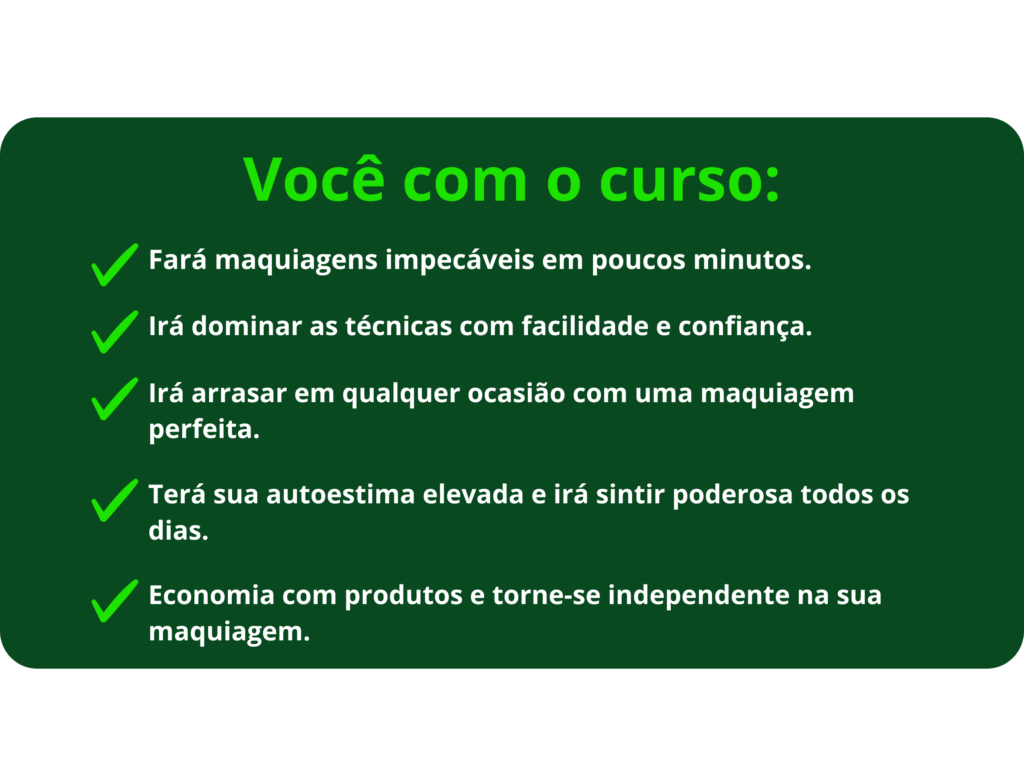 Você com o curso:

Fará maquiagens impecáveis em poucos minutos.

Irá dominar as técnicas com facilidade e confiança.

Irá arrasar em qualquer ocasião com uma maquiagem perfeita.

Terá sua autoestima elevada e irá sintir poderosa todos os dias.

Economia com produtos e torne-se independente na sua maquiagem.